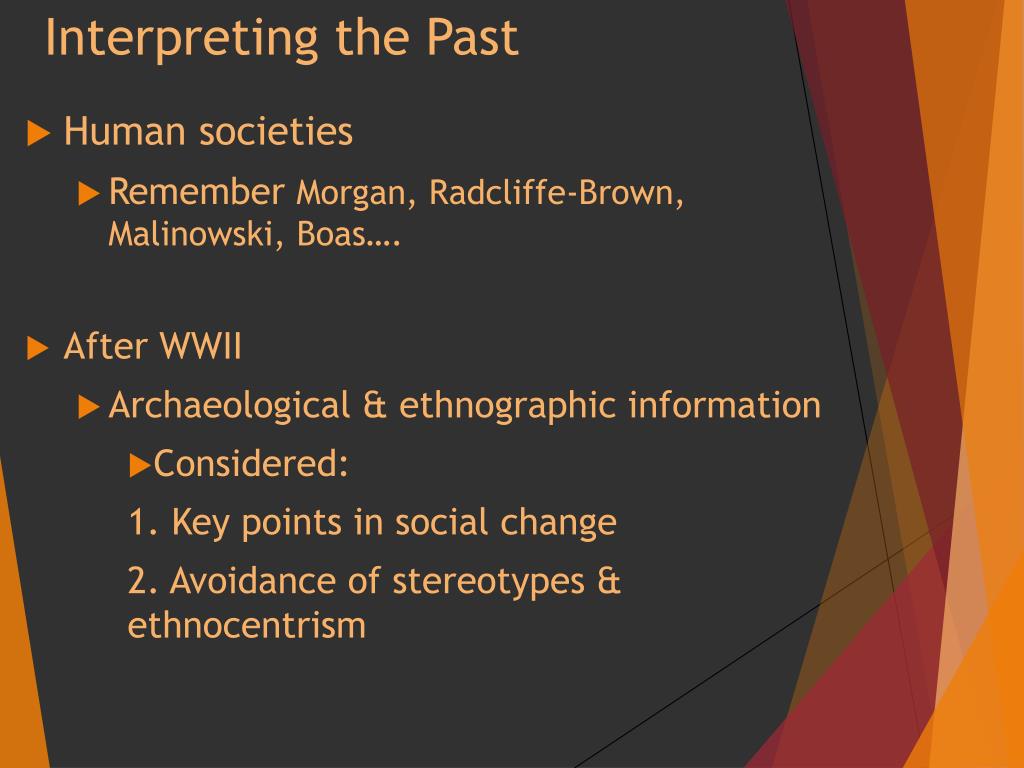 Interpreting the Past

Human societies

Remember Morgan, Radcliffe-Brown, Malinowski, Boas….

After WWII

Archaeological & ethnographic information

Considered:

1. Key points in social change

2. Avoidance of stereotypes & ethnocentrism